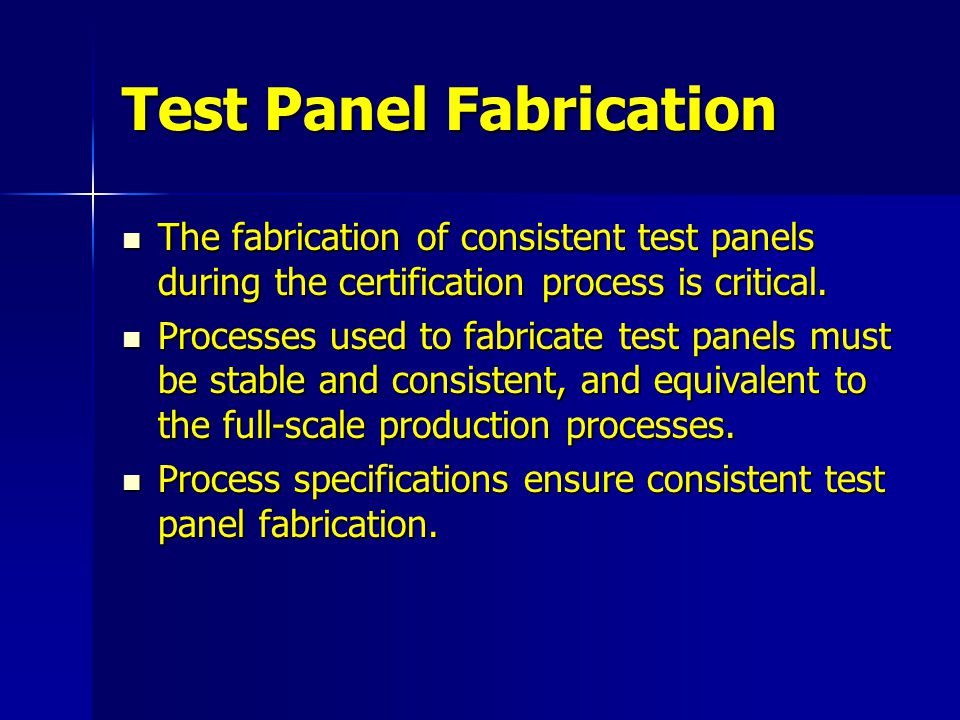 Test Panel Fabrication

- The fabrication of consistent test panels during the certification process is critical.
- Processes used to fabricate test panels must be stable and consistent, and equivalent to the full-scale production processes.
- Process specifications ensure consistent test panel fabrication.